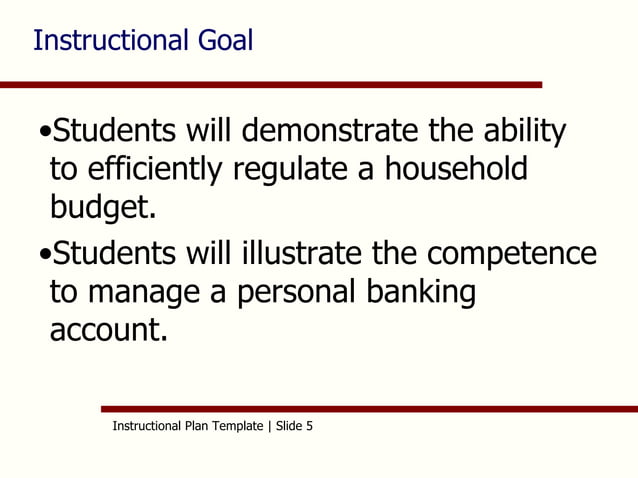 Instructional Goal

•Students will demonstrate the ability to efficiently regulate a household budget.

•Students will illustrate the competence to manage a personal banking account.

Instructional Plan Template | Slide 5